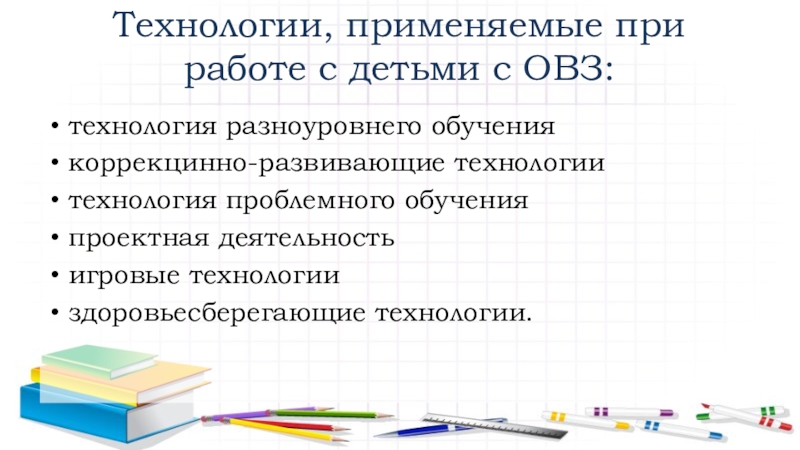 Технологии, применяемые при работе с детьми с ОВЗ:

• технология разноуровнего обучения
• коррекцинно-развивающие технологии
• технология проблемного обучения
• проектная деятельность
• игровые технологии
• здоровьесберегающие технологии.